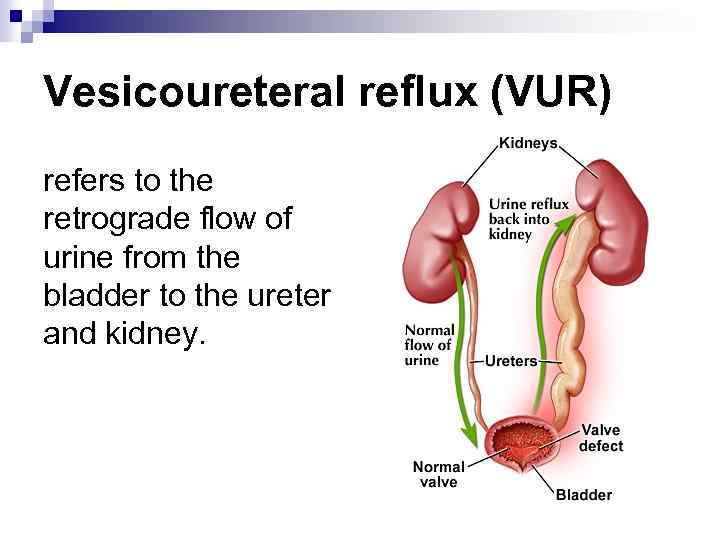 Vesicoureteral reflux (VUR)

refers to the retrograde flow of urine from the bladder to the ureter and kidney.

Kidneys

Urine reflux back into kidney

Normal flow of urine

Ureters

Valve defect

Normal valve

Bladder